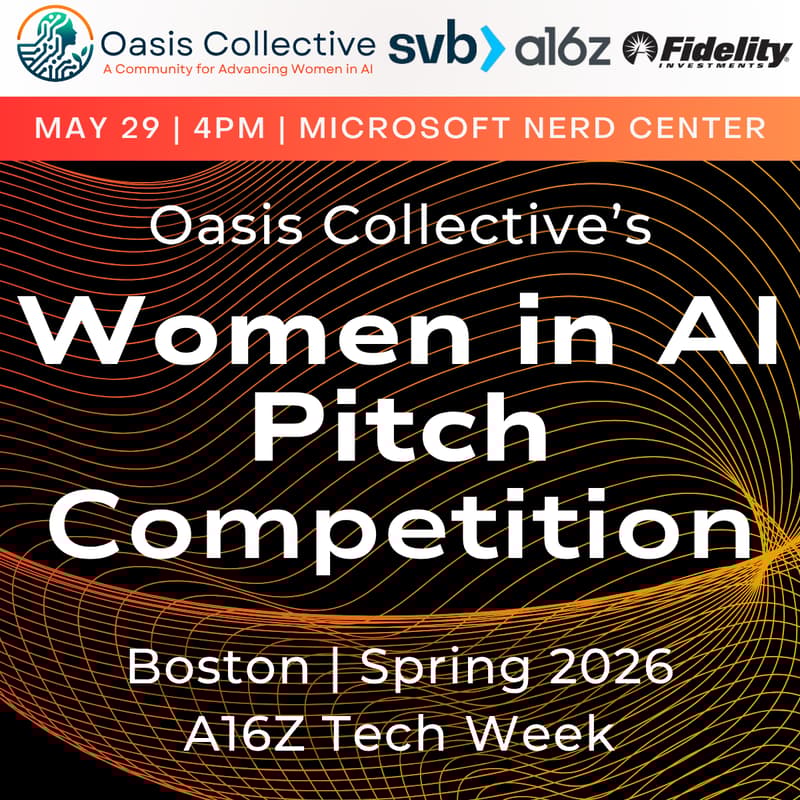 Oasis Collective
A Community for Advancing Women in AI

svb

a16z

Fidelity
INVESTMENTS

MAY 29 | 4PM | MICROSOFT NERD CENTER

Oasis Collective's

Women in AI Pitch Competition

Boston | Spring 2026
A16Z Tech Week